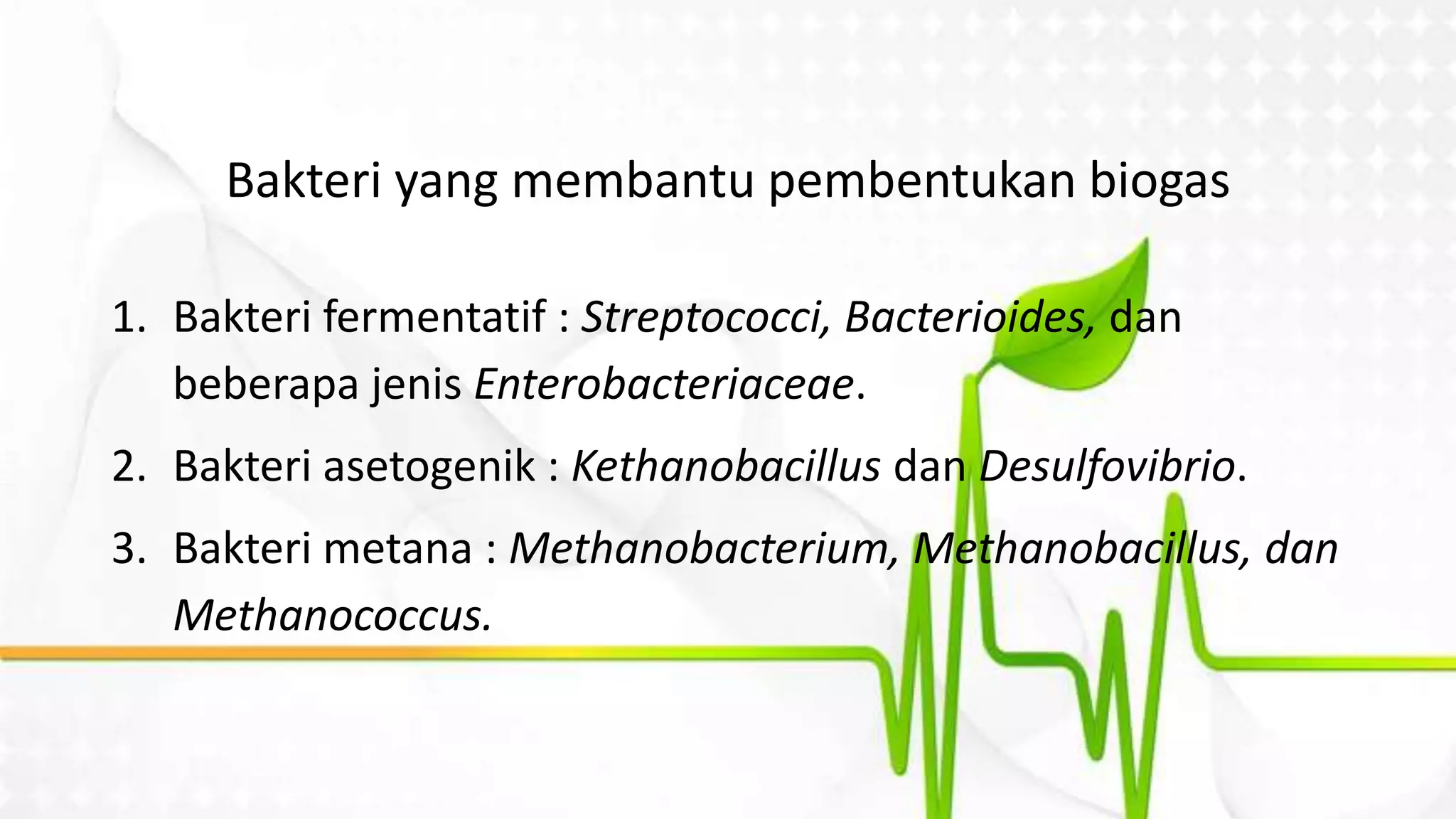 Bakteri yang membantu pembentukan biogas

1. Bakteri fermentatif : Streptococci, Bacterioides, dan beberapa jenis Enterobacteriaceae.
2. Bakteri asetogenik : Kethanobacillus dan Desulfovibrio.
3. Bakteri metana : Methanobacterium, Methanobacillus, dan Methanococcus.